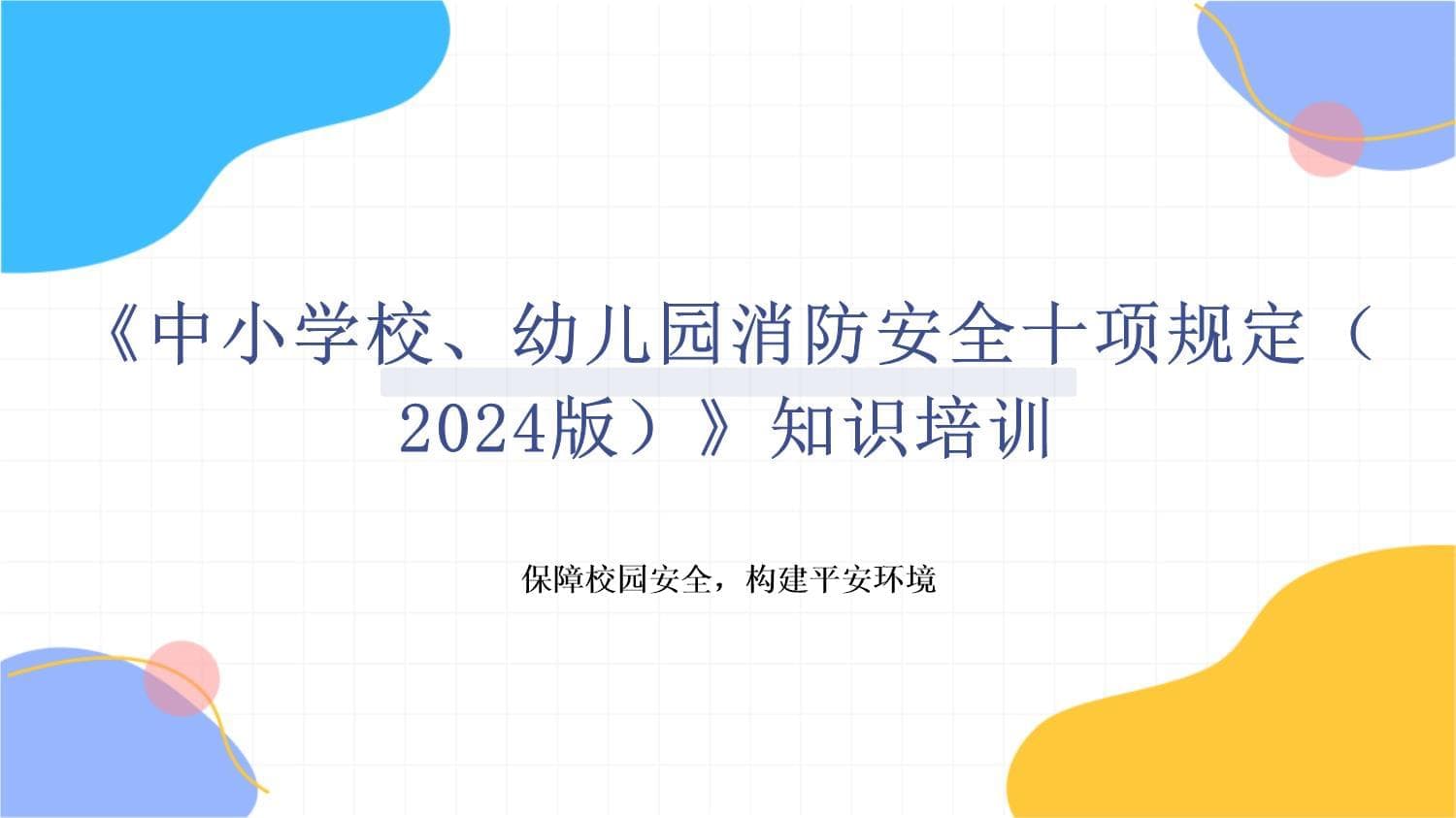 《中小学校、幼儿园消防安全十项规定（2024版）》知识培训

保障校园安全，构建平安环境